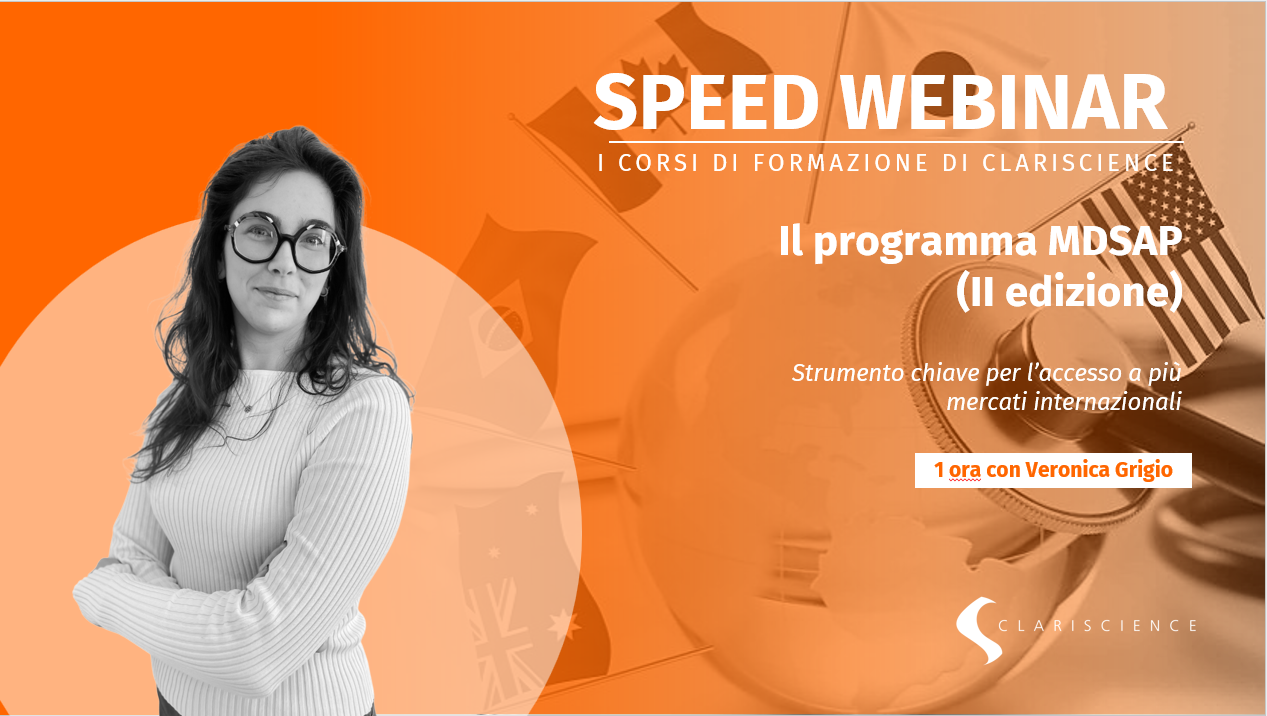 SPEED WEBINAR

I CORSI DI FORMAZIONE DI CLARISCIENCE

Il programma MDSAP (II edizione)

Strumento chiave per l'accesso a più mercati internazionali

1 ora con Veronica Grigio

CLARISCIENCE